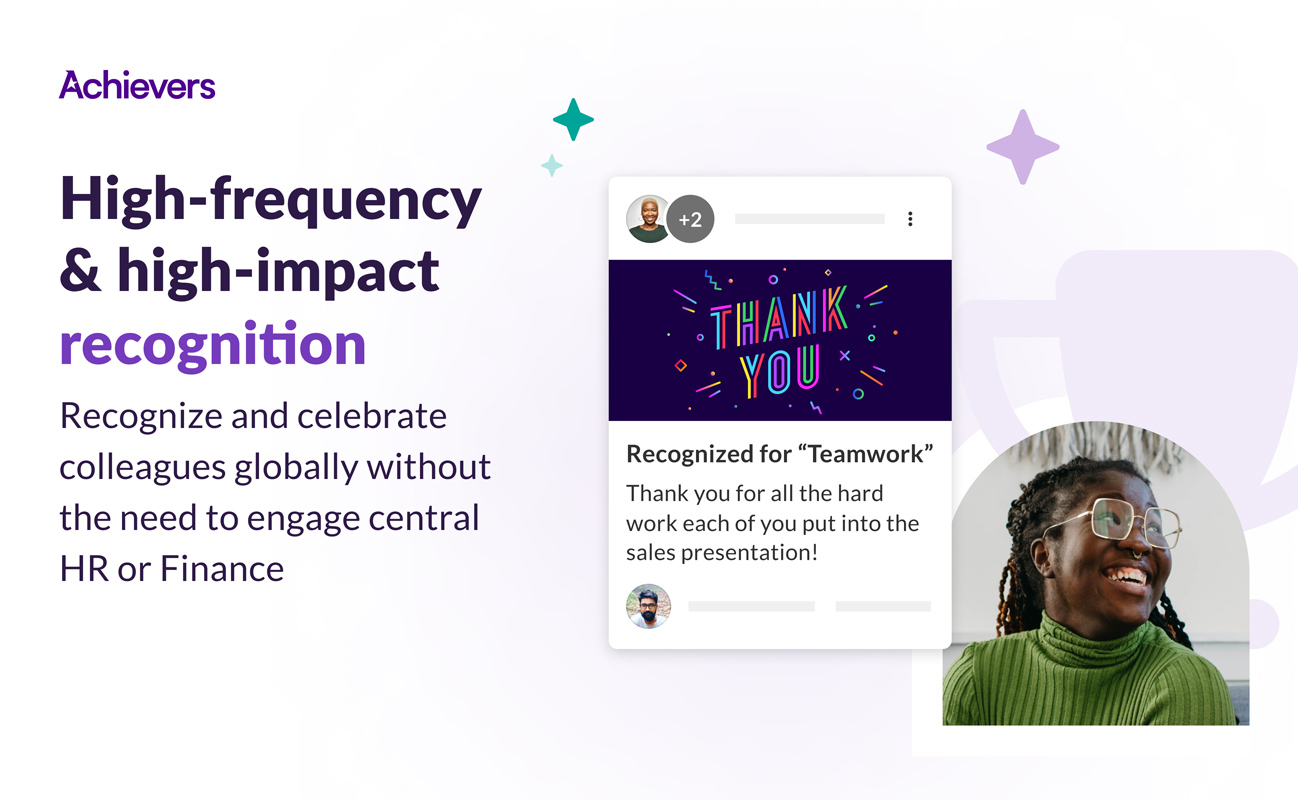 Achievers

High-frequency & high-impact recognition

Recognize and celebrate colleagues globally without the need to engage central HR or Finance

+2

THANK YOU

Recognized for “Teamwork”

Thank you for all the hard work each of you put into the sales presentation!